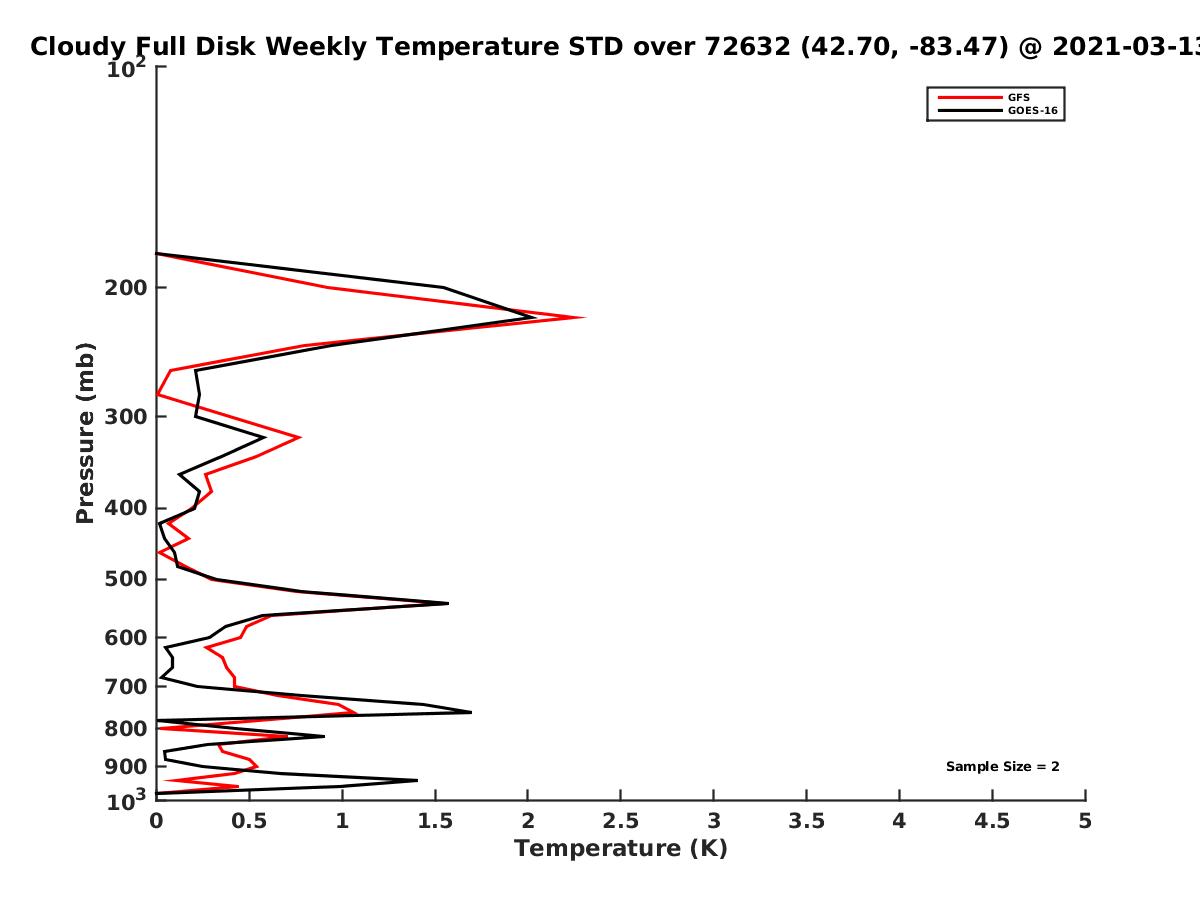 Cloudy Full Disk Weekly Temperature STD over 72632 (42.70, -83.47) @ 2021-03-13

GFS
GOES-16

Pressure (mb)

$10^2$
200
300
400
500
600
700
800
900
$10^3$

Sample Size = 2

0 0.5 1 1.5 2 2.5 3 3.5 4 4.5 5

Temperature (K)